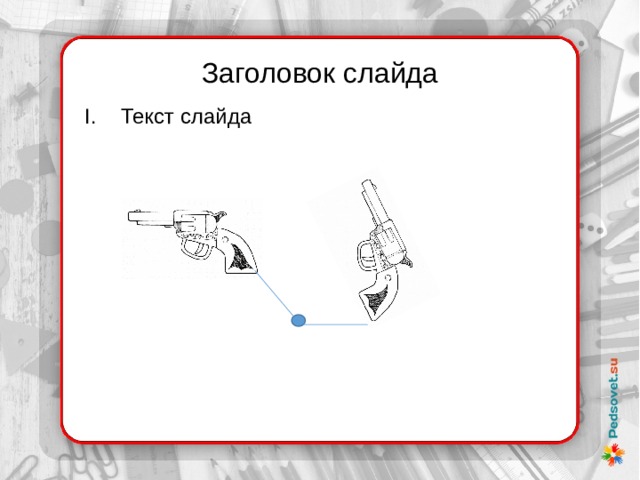 Заголовок слайда

I. Текст слайда

Pedsovet.su